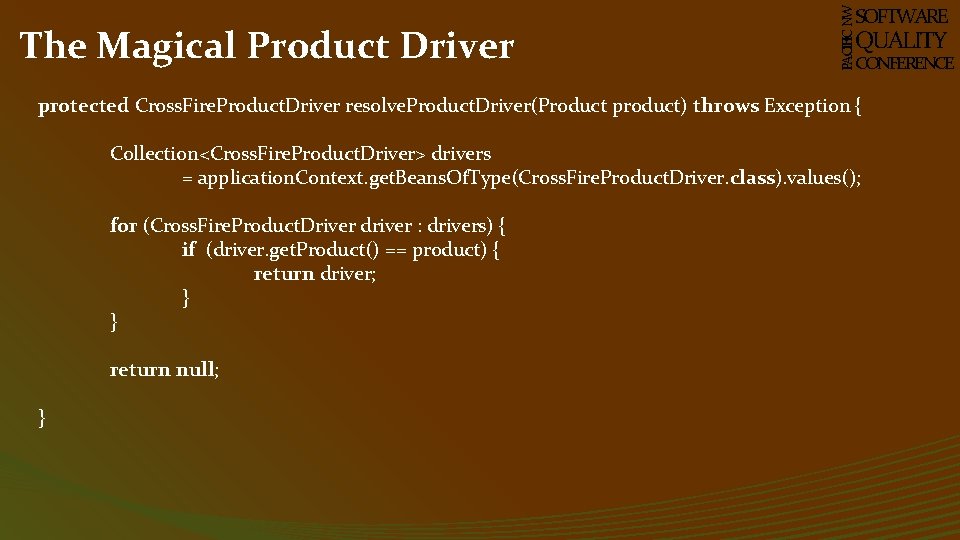 The Magical Product Driver

PACIFIC NW SOFTWARE QUALITY CONFERENCE

protected CrossFireProductDriver resolveProductDriver(Product product) throws Exception {

Collection<CrossFireProductDriver> drivers
= applicationContext.getBeansOfType(CrossFireProductDriver.class).values();

for (CrossFireProductDriver driver : drivers) {
if (driver.getProduct() == product) {
return driver;
}
}

return null;

}